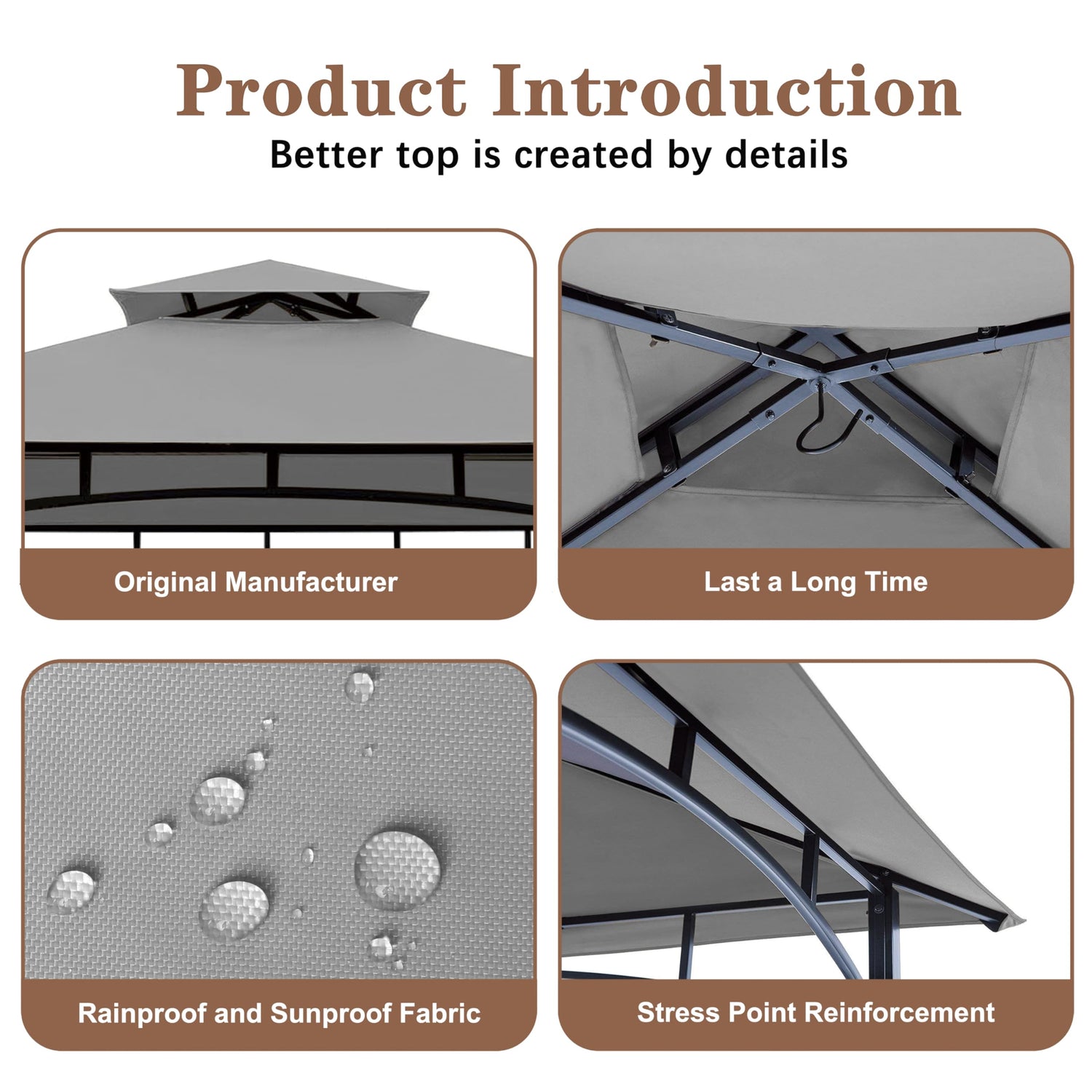 Product Introduction
Better top is created by details

Original Manufacturer

Last a Long Time

Rainproof and Sunproof Fabric

Stress Point Reinforcement